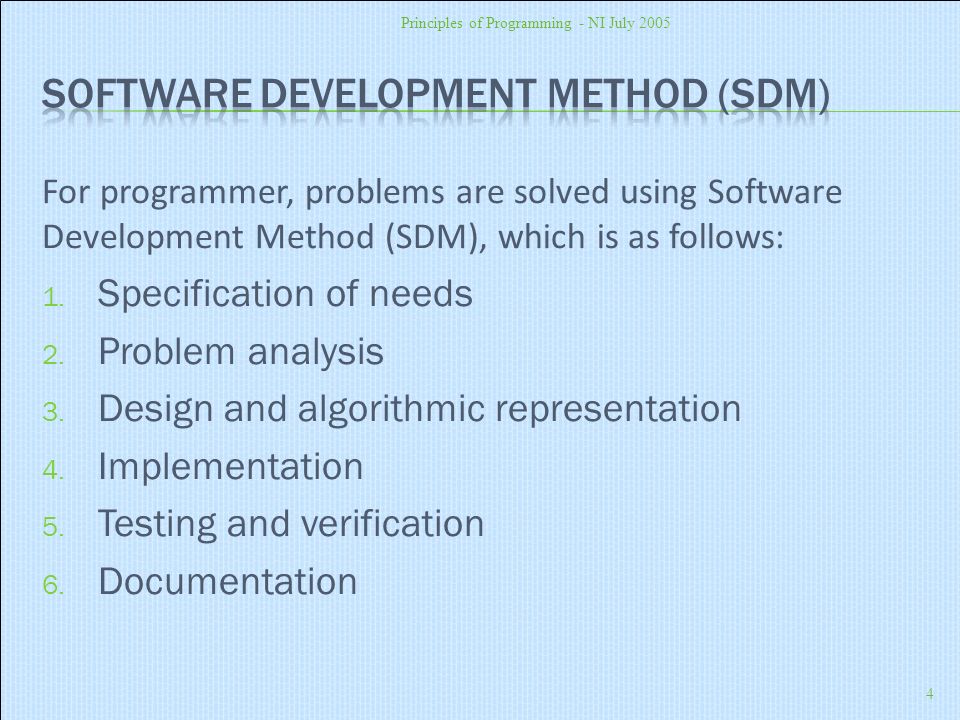 Principles of Programming - NI July 2005

SOFTWARE DEVELOPMENT METHOD (SDM)

For programmer, problems are solved using Software Development Method (SDM), which is as follows:

1. Specification of needs
2. Problem analysis
3. Design and algorithmic representation
4. Implementation
5. Testing and verification
6. Documentation

4